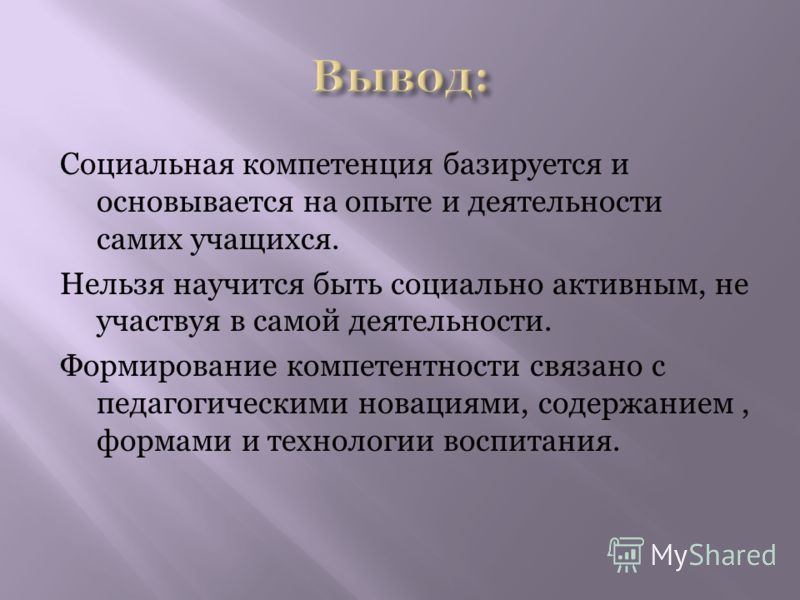 Вывод:

Социальная компетенция базируется и основывается на опыте и деятельности самих учащихся.

Нельзя научится быть социально активным, не участвуя в самой деятельности.

Формирование компетентности связано с педагогическими новациями, содержанием , формами и технологии воспитания.

MyShared